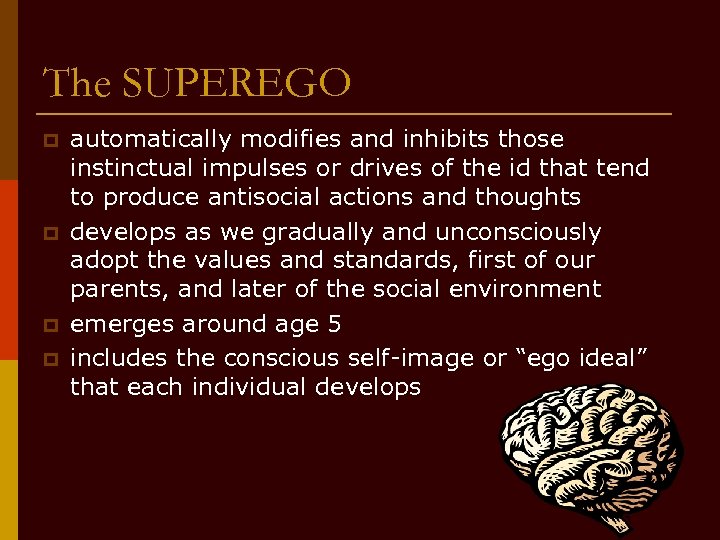 The SUPEREGO

- automatically modifies and inhibits those instinctual impulses or drives of the id that tend to produce antisocial actions and thoughts
- develops as we gradually and unconsciously adopt the values and standards, first of our parents, and later of the social environment
- emerges around age 5
- includes the conscious self-image or “ego ideal” that each individual develops